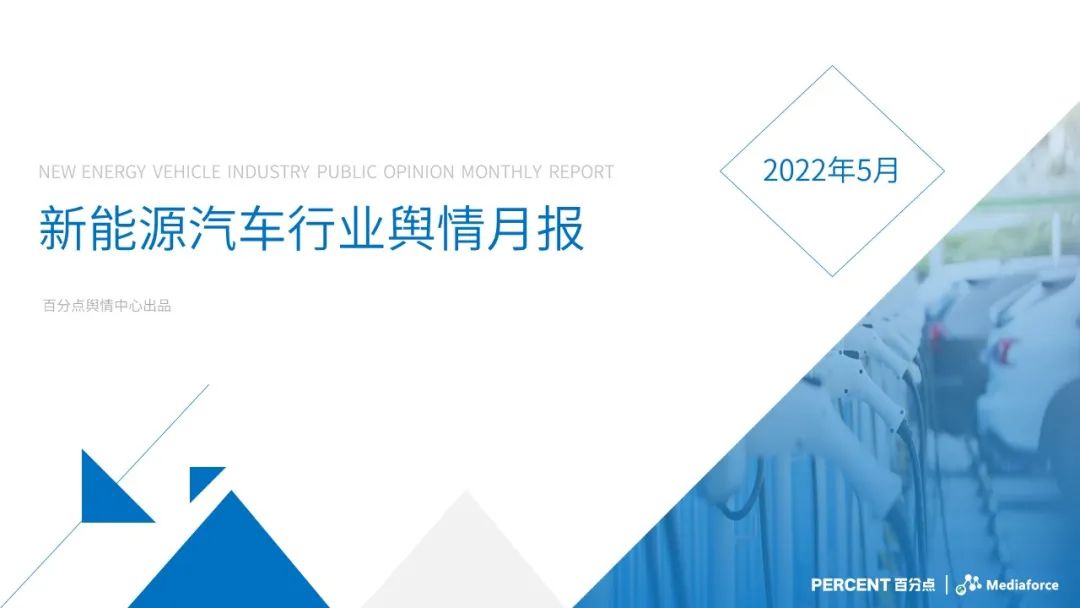 NEW ENERGY VEHICLE INDUSTRY PUBLIC OPINION MONTHLY REPORT

新能源汽车行业舆情月报

2022年5月

百分点舆情中心出品

PERCENT 百分点 | Mediaforce